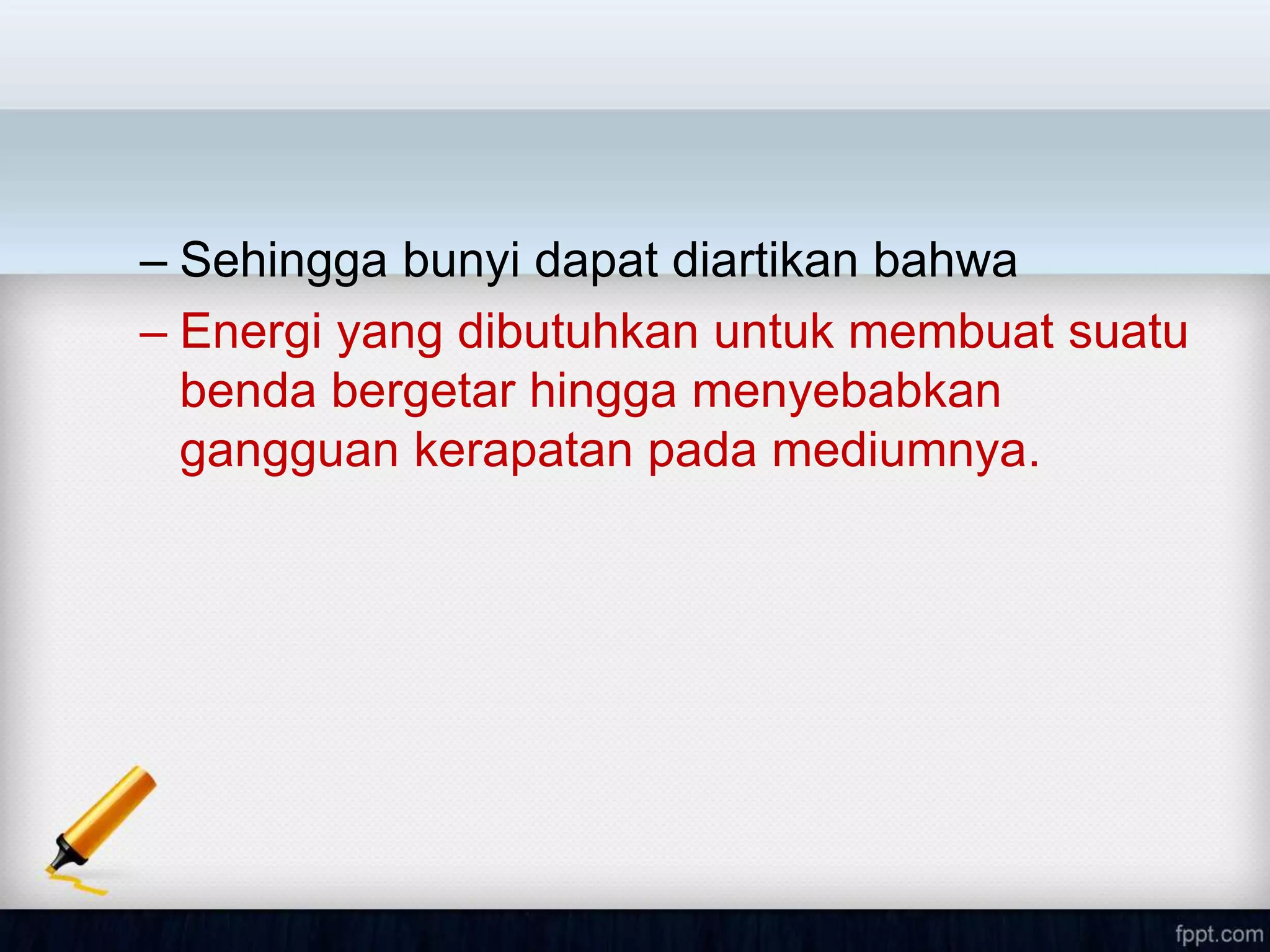 – Sehingga bunyi dapat diartikan bahwa

– Energi yang dibutuhkan untuk membuat suatu benda bergetar hingga menyebabkan gangguan kerapatan pada mediumnya.

fppt.com